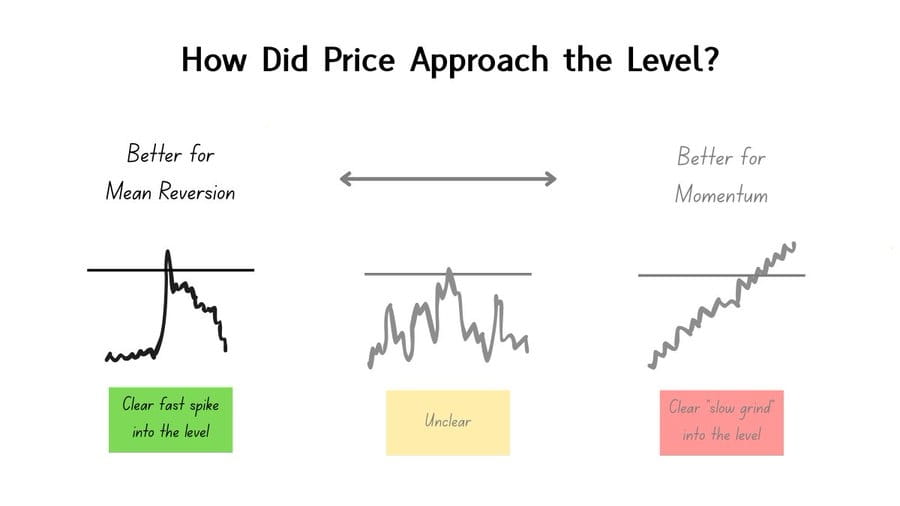 How Did Price Approach the Level?

Better for Mean Reversion

Better for Momentum

Clear fast spike into the level

Unclear

Clear "slow grind" into the level